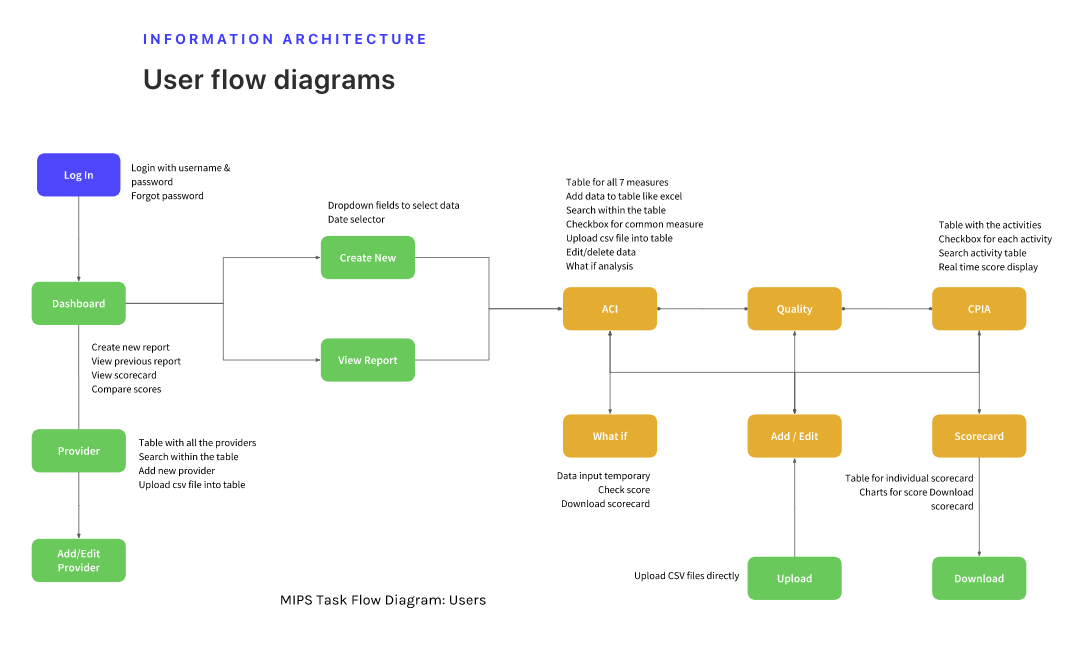 INFORMATION ARCHITECTURE

User flow diagrams

Log In

Login with username & password
Forgot password

Dashboard

Create new report
View previous report
View scorecard
Compare scores

Provider

Table with all the providers
Search within the table
Add new provider
Upload csv file into table

Add/Edit Provider

Dropdown fields to select data
Date selector

Create New

View Report

Table for all 7 measures
Add data to table like excel
Search within the table
Checkbox for common measure
Upload csv file into table
Edit/delete data
What if analysis

ACI

Quality

Table with the activities
Checkbox for each activity
Search activity table
Real time score display

CPIA

What if

Data input temporary
Check score
Download scorecard

Add / Edit

Scorecard

Table for individual scorecard
Charts for score Download scorecard

Upload CSV files directly

Upload

Download

MIPS Task Flow Diagram: Users